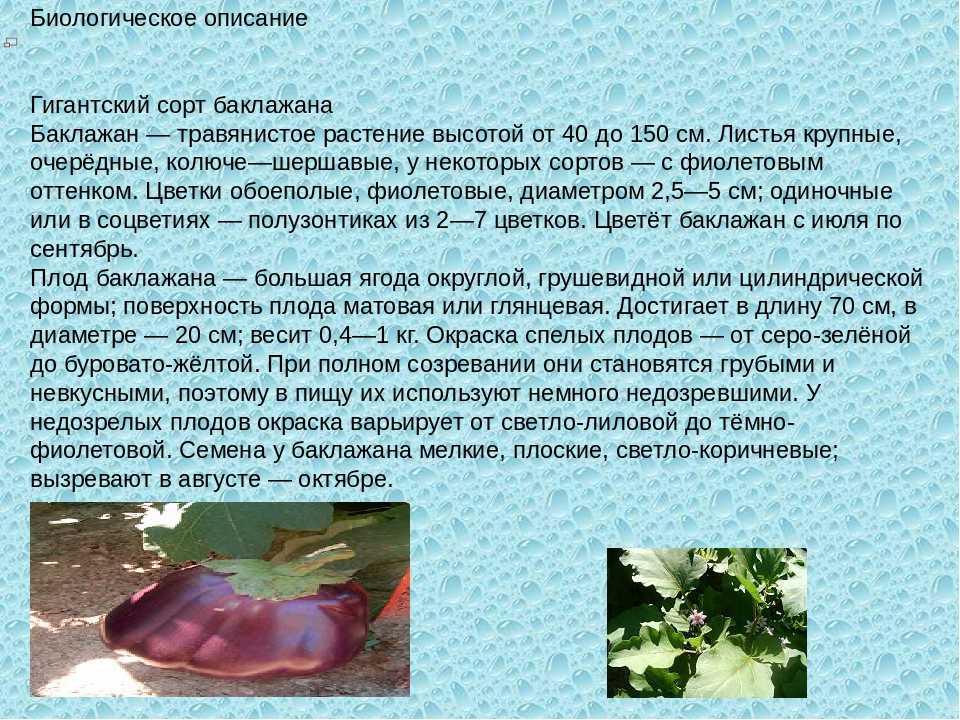 Биологическое описание

Гигантский сорт баклажана
Баклажан — травянистое растение высотой от 40 до 150 см. Листья крупные, очерёдные, колюче—шершавые, у некоторых сортов — с фиолетовым оттенком. Цветки обоеполые, фиолетовые, диаметром 2,5—5 см; одиночные или в соцветиях — полузонтиках из 2—7 цветков. Цветёт баклажан с июля по сентябрь.
Плод баклажана — большая ягода округлой, грушевидной или цилиндрической формы; поверхность плода матовая или глянцевая. Достигает в длину 70 см, в диаметре — 20 см; весит 0,4—1 кг. Окраска спелых плодов — от серо-зелёной до буровато-жёлтой. При полном созревании они становятся грубыми и невкусными, поэтому в пищу их используют немного недозревшими. У недозрелых плодов окраска варьирует от светло-лиловой до тёмно-фиолетовой. Семена у баклажана мелкие, плоские, светло-коричневые; вызревают в августе — октябре.